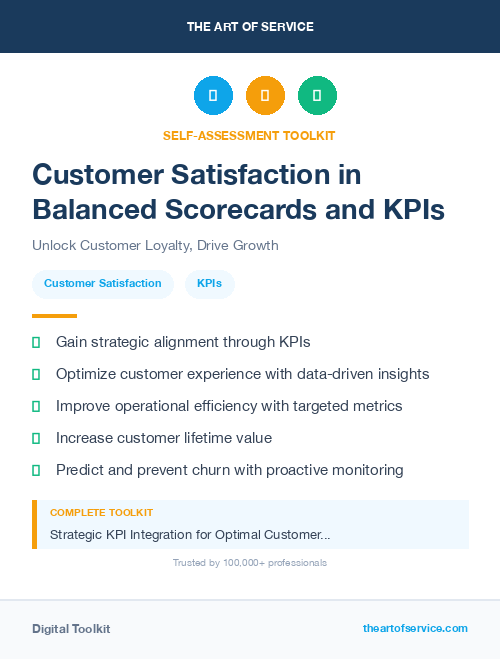 THE ART OF SERVICE

SELF-ASSESSMENT TOOLKIT

Customer Satisfaction in Balanced Scorecards and KPIs

Unlock Customer Loyalty, Drive Growth

Customer Satisfaction

KPIs

Gain strategic alignment through KPIs

Optimize customer experience with data-driven insights

Improve operational efficiency with targeted metrics

Increase customer lifetime value

Predict and prevent churn with proactive monitoring

COMPLETE TOOLKIT

Strategic KPI Integration for Optimal Customer...

Trusted by 100,000+ professionals

Digital Toolkit

theartofservice.com